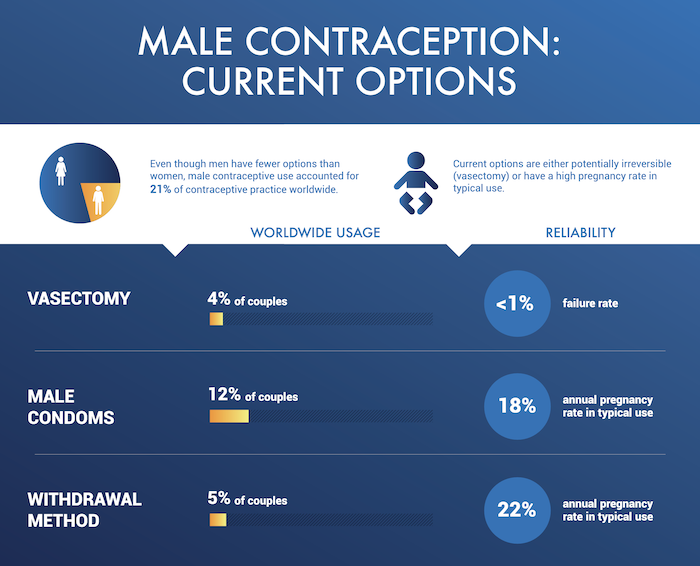 MALE CONTRACEPTION: CURRENT OPTIONS

Even though men have fewer options than women, male contraceptive use accounted for 21% of contraceptive practice worldwide.

Current options are either potentially irreversible (vasectomy) or have a high pregnancy rate in typical use.

WORLDWIDE USAGE

RELIABILITY

VASECTOMY

4% of couples

<1%

failure rate

MALE CONDOMS

12% of couples

18%

annual pregnancy rate in typical use

WITHDRAWAL METHOD

5% of couples

22%

annual pregnancy rate in typical use